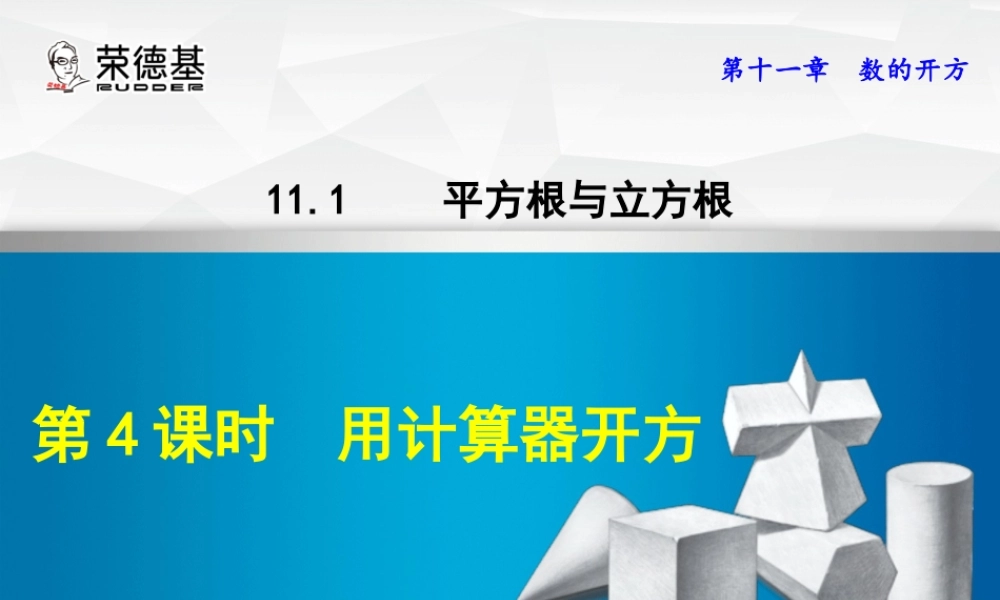 荣德基
RUDDER

第十一章　数的开方

11.1　平方根与立方根

第 4 课时　用计算器开方